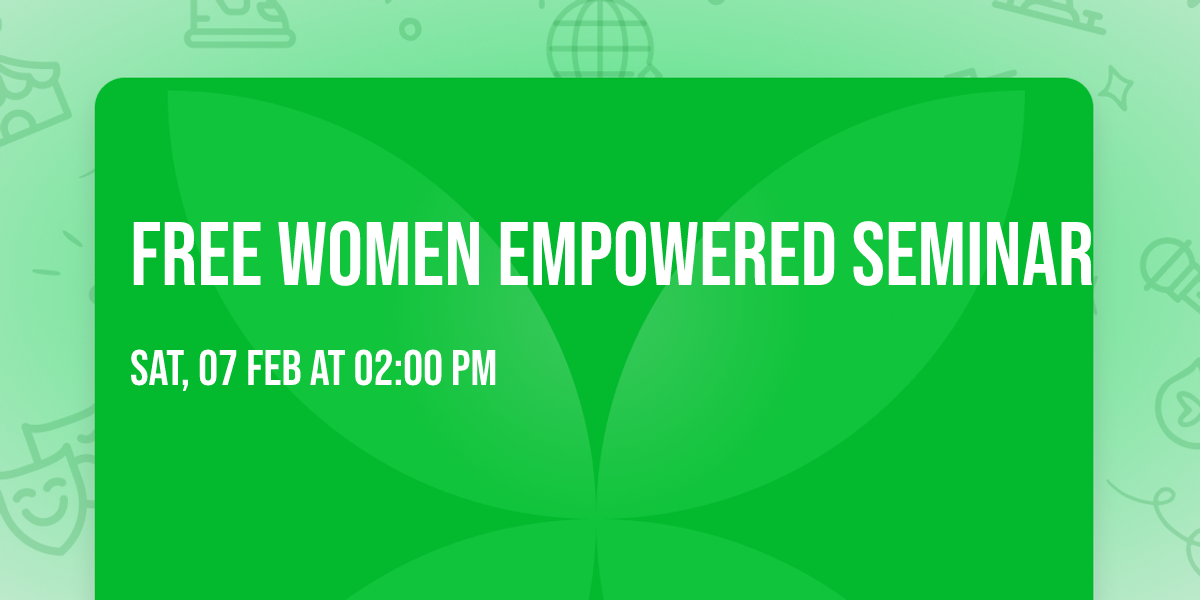 FREE WOMEN EMPOWERED SEMINAR

SAT, 07 FEB AT 02:00 PM